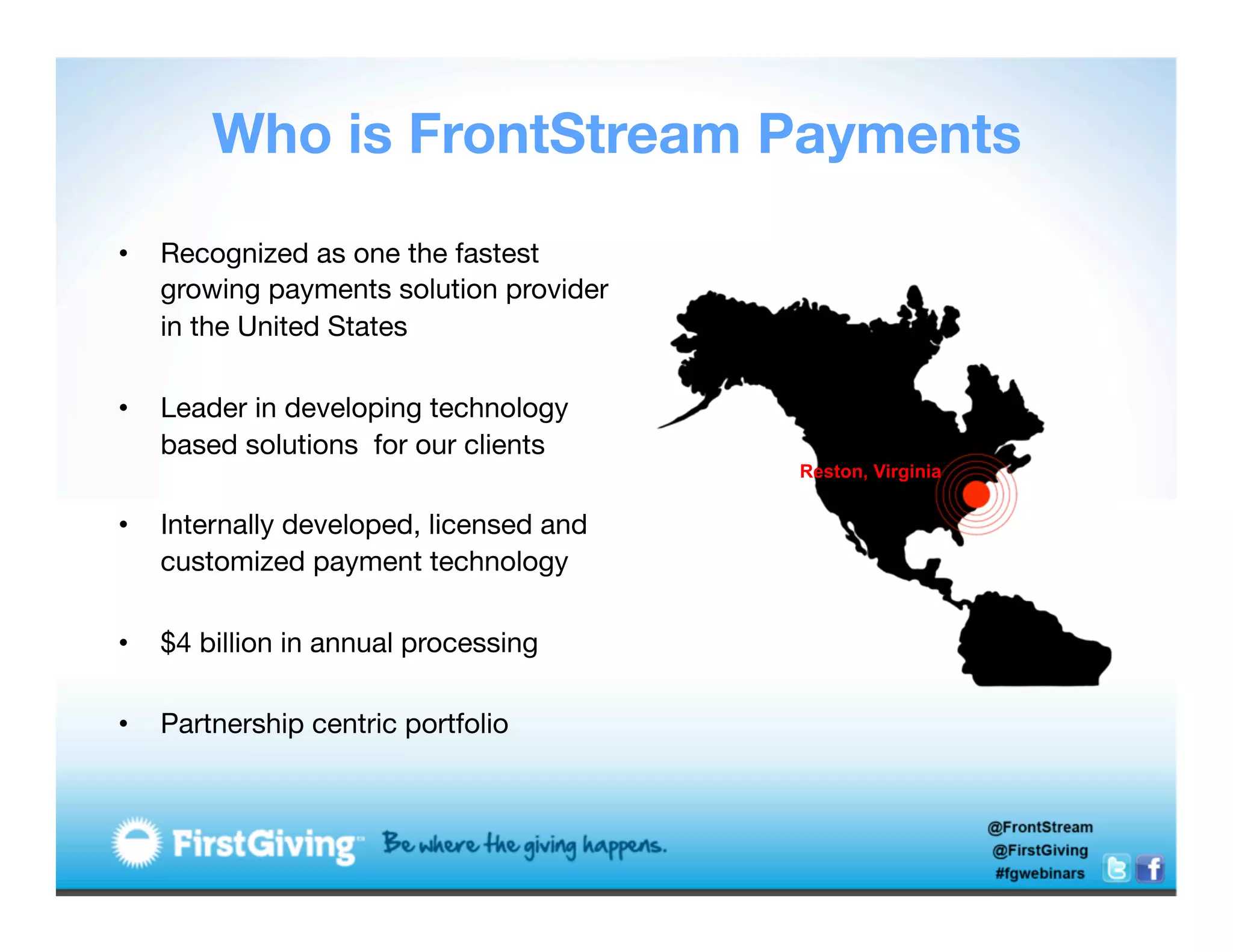 Who is FrontStream Payments

• Recognized as one the fastest growing payments solution provider in the United States

• Leader in developing technology based solutions  for our clients

• Internally developed, licensed and customized payment technology

• $4 billion in annual processing

• Partnership centric portfolio

Reston, Virginia

FirstGiving™ Be where the giving happens.

@FrontStream
@FirstGiving
#fgwebinars